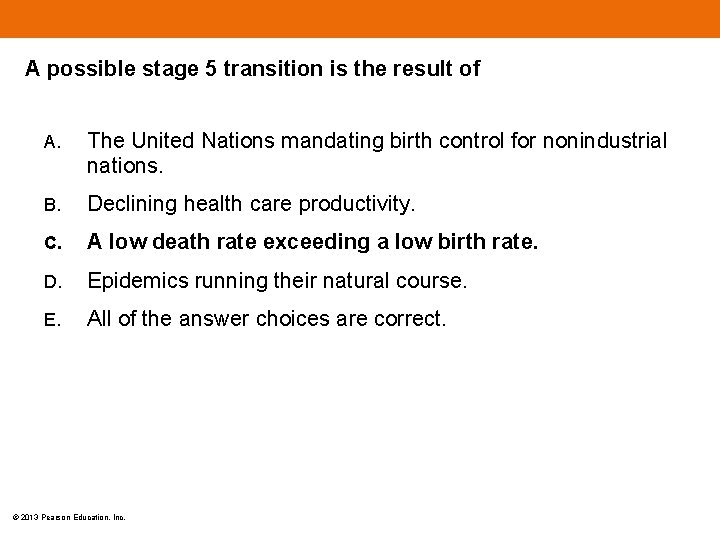 A possible stage 5 transition is the result of

A. The United Nations mandating birth control for nonindustrial nations.

B. Declining health care productivity.

C. A low death rate exceeding a low birth rate.

D. Epidemics running their natural course.

E. All of the answer choices are correct.

© 2013 Pearson Education, Inc.